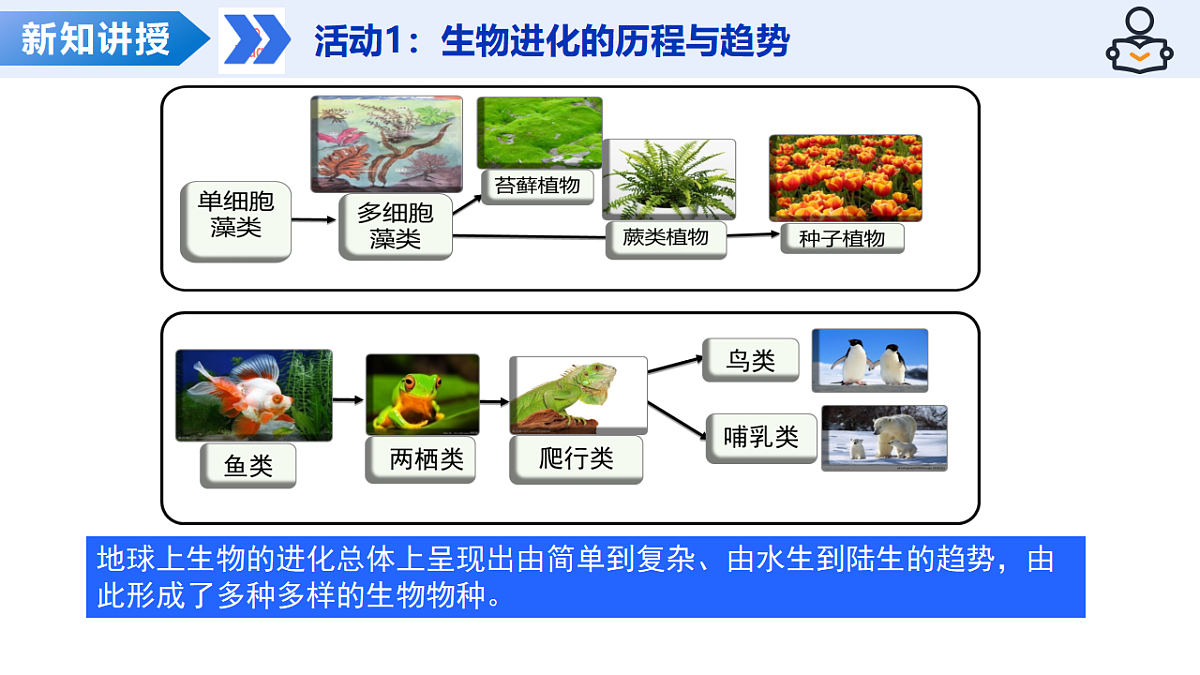 新知讲授

活动1：生物进化的历程与趋势

单细胞藻类

多细胞藻类

苔藓植物

蕨类植物

种子植物

鱼类

两栖类

爬行类

鸟类

哺乳类

地球上生物的进化总体上呈现出由简单到复杂、由水生到陆生的趋势，由此形成了多种多样的生物物种。